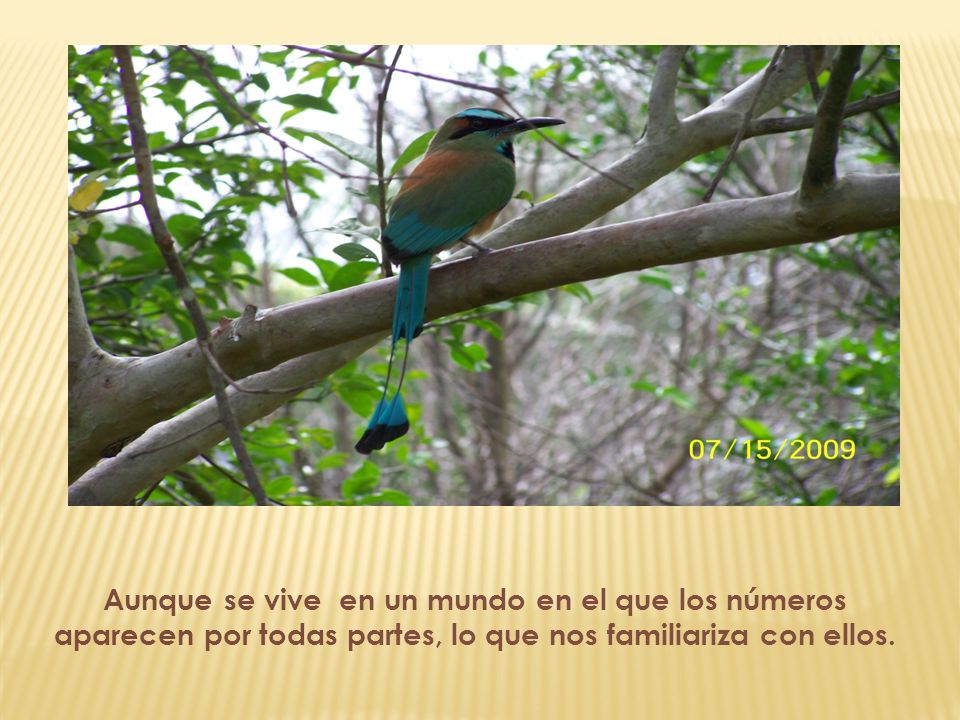 07/15/2009

Aunque se vive en un mundo en el que los números aparecen por todas partes, lo que nos familiariza con ellos.